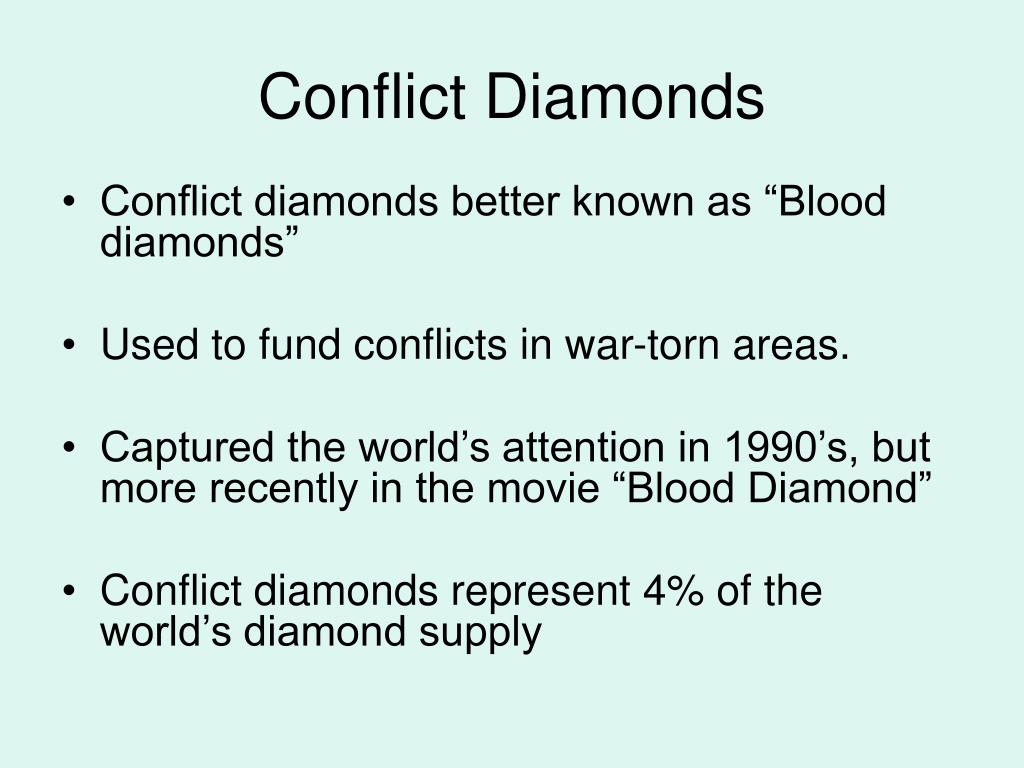 Conflict Diamonds

• Conflict diamonds better known as “Blood diamonds”

• Used to fund conflicts in war-torn areas.

• Captured the world’s attention in 1990’s, but more recently in the movie “Blood Diamond”

• Conflict diamonds represent 4% of the world’s diamond supply